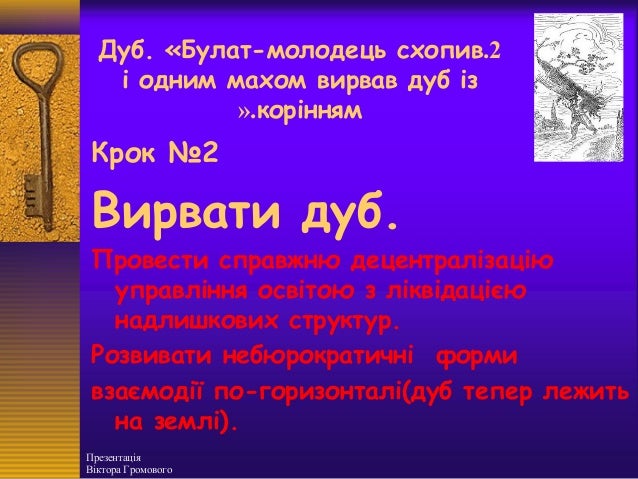 Дуб. «Булат-молодець схопив.2 і одним махом вирвав дуб із ».корінням

Крок №2

Вирвати дуб.

Провести справжню децентралізацію управління освітою з ліквідацією надлишкових структур.

Розвивати небюрократичні форми взаємодії по-горизонталі(дуб тепер лежить на землі).

Презентація Віктора Громового